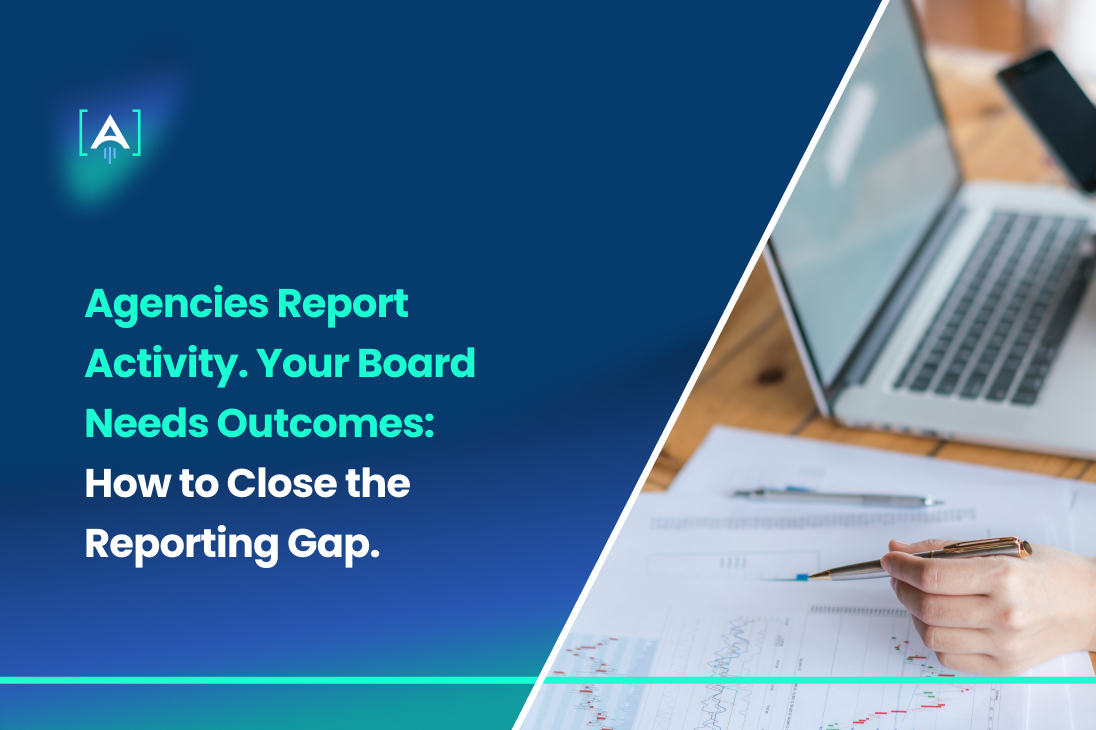 [A]

Agencies Report Activity. Your Board Needs Outcomes: How to Close the Reporting Gap.